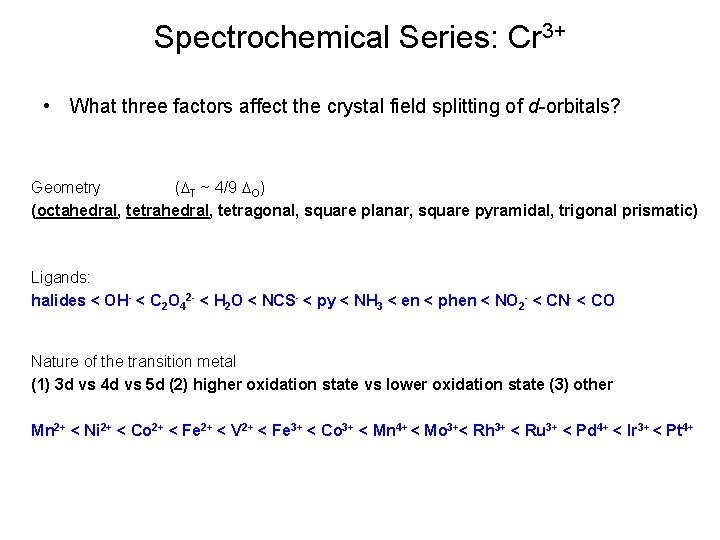 Spectrochemical Series: $Cr^{3+}$

• What three factors affect the crystal field splitting of *d*-orbitals?

Geometry ($\Delta_T \sim 4/9\ \Delta_O$)
(octahedral, tetrahedral, tetragonal, square planar, square pyramidal, trigonal prismatic)

Ligands:
halides < $OH^-$ < $C_2O_4^{2-}$ < $H_2O$ < $NCS^-$ < py < $NH_3$ < en < phen < $NO_2^-$ < $CN^-$ < CO

Nature of the transition metal
(1) 3d vs 4d vs 5d (2) higher oxidation state vs lower oxidation state (3) other

$Mn^{2+}$ < $Ni^{2+}$ < $Co^{2+}$ < $Fe^{2+}$ < $V^{2+}$ < $Fe^{3+}$ < $Co^{3+}$ < $Mn^{4+}$ < $Mo^{3+}$< $Rh^{3+}$ < $Ru^{3+}$ < $Pd^{4+}$ < $Ir^{3+}$ < $Pt^{4+}$